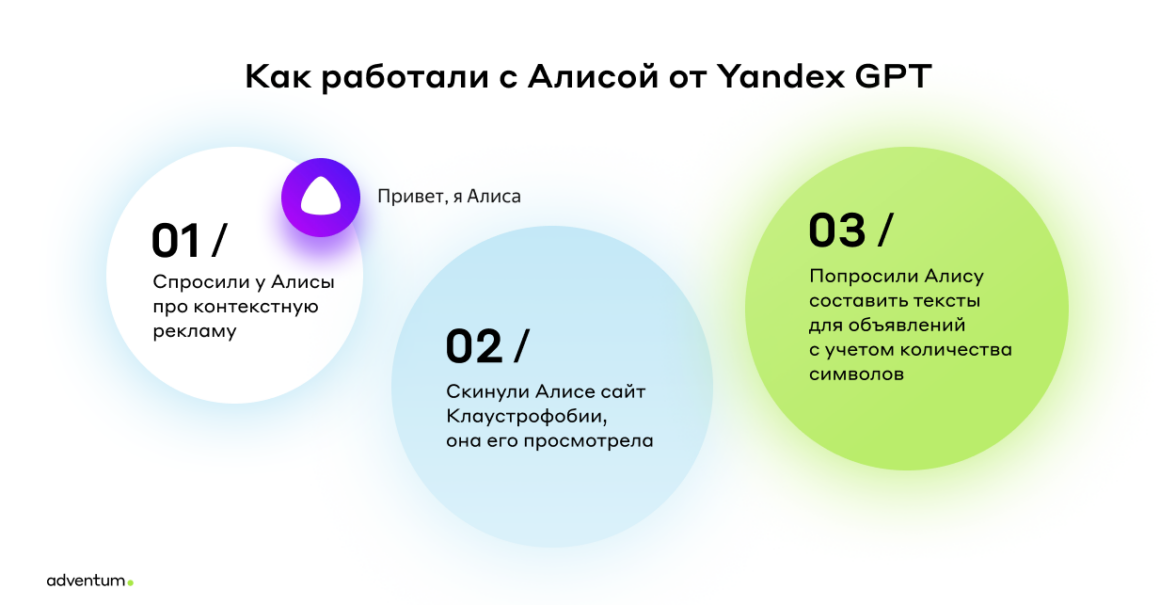 Как работали с Алисой от Yandex GPT

Привет, я Алиса

01 /

Спросили у Алисы про контекстную рекламу

02 /

Скинули Алисе сайт Клаустрофобии, она его просмотрела

03 /

Попросили Алису составить тексты для объявлений с учетом количества символов

adventum.